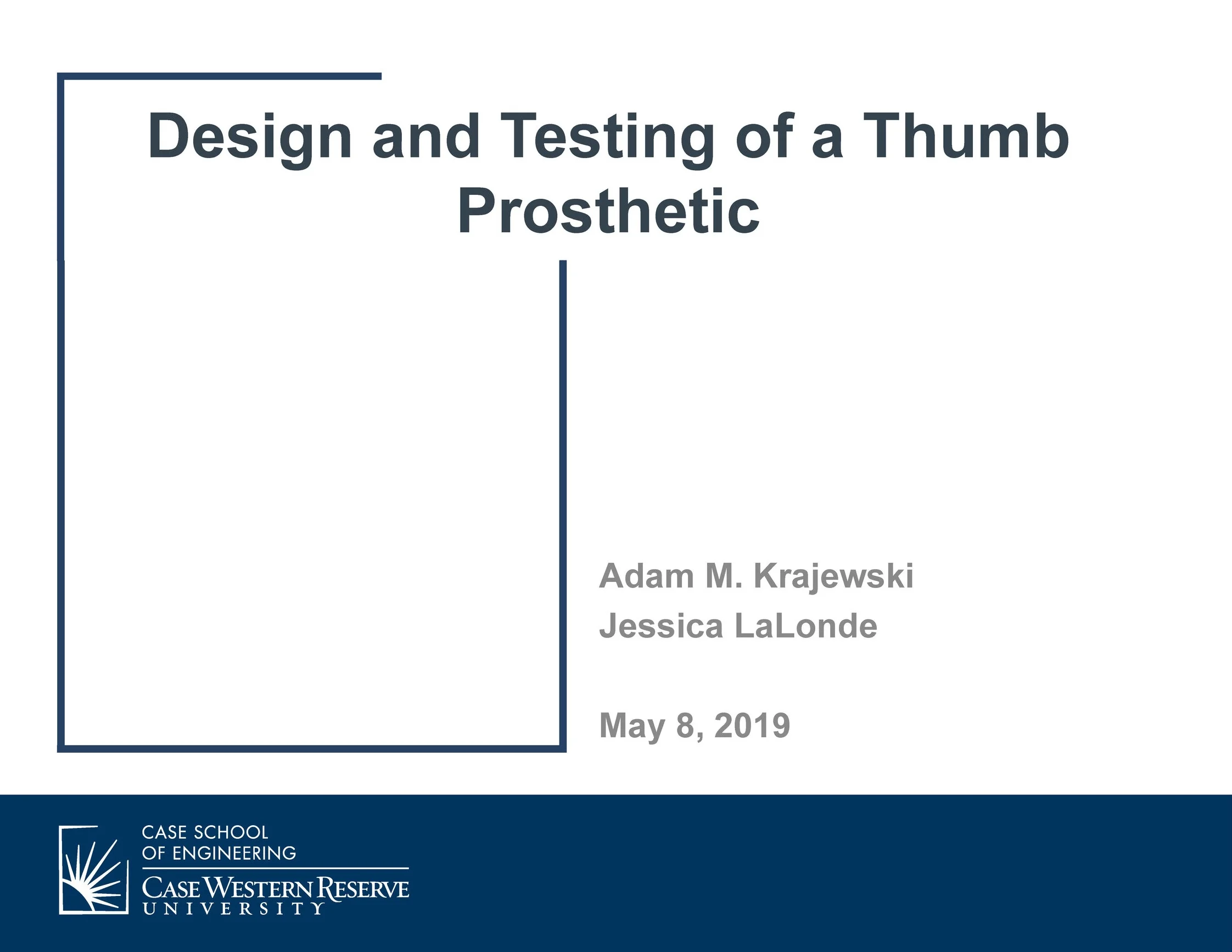 Design and Testing of a Thumb Prosthetic

Adam M. Krajewski
Jessica LaLonde

May 8, 2019

CASE SCHOOL OF ENGINEERING
CASE WESTERN RESERVE UNIVERSITY